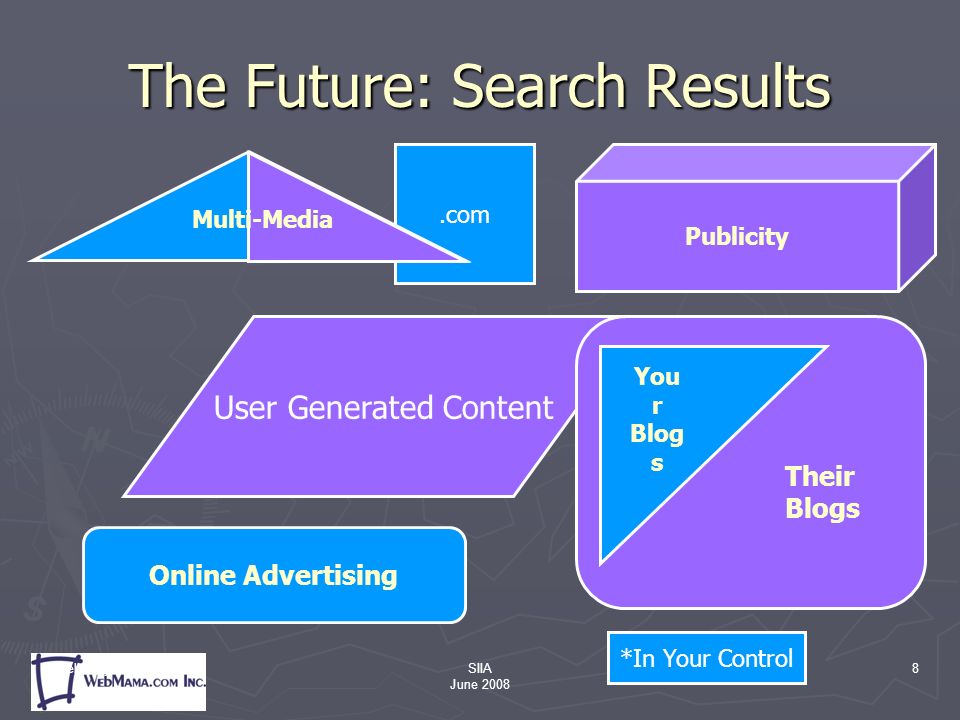 The Future: Search Results

Multi-Media

.com

Publicity

User Generated Content

You
r
Blog
s

Their Blogs

Online Advertising

*In Your Control

WebMama.com Inc.

SIIA
June 2008

8